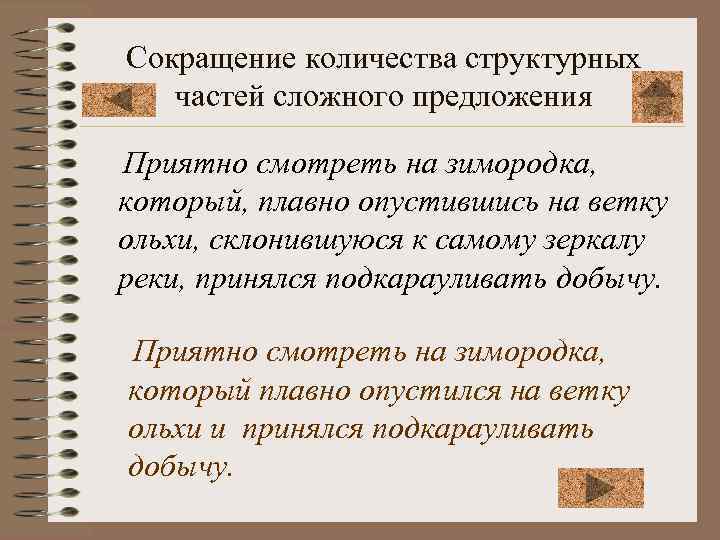 Сокращение количества структурных частей сложного предложения

Приятно смотреть на зимородка, который, плавно опустившись на ветку ольхи, склонившуюся к самому зеркалу реки, принялся подкарауливать добычу.

Приятно смотреть на зимородка, который плавно опустился на ветку ольхи и принялся подкарауливать добычу.